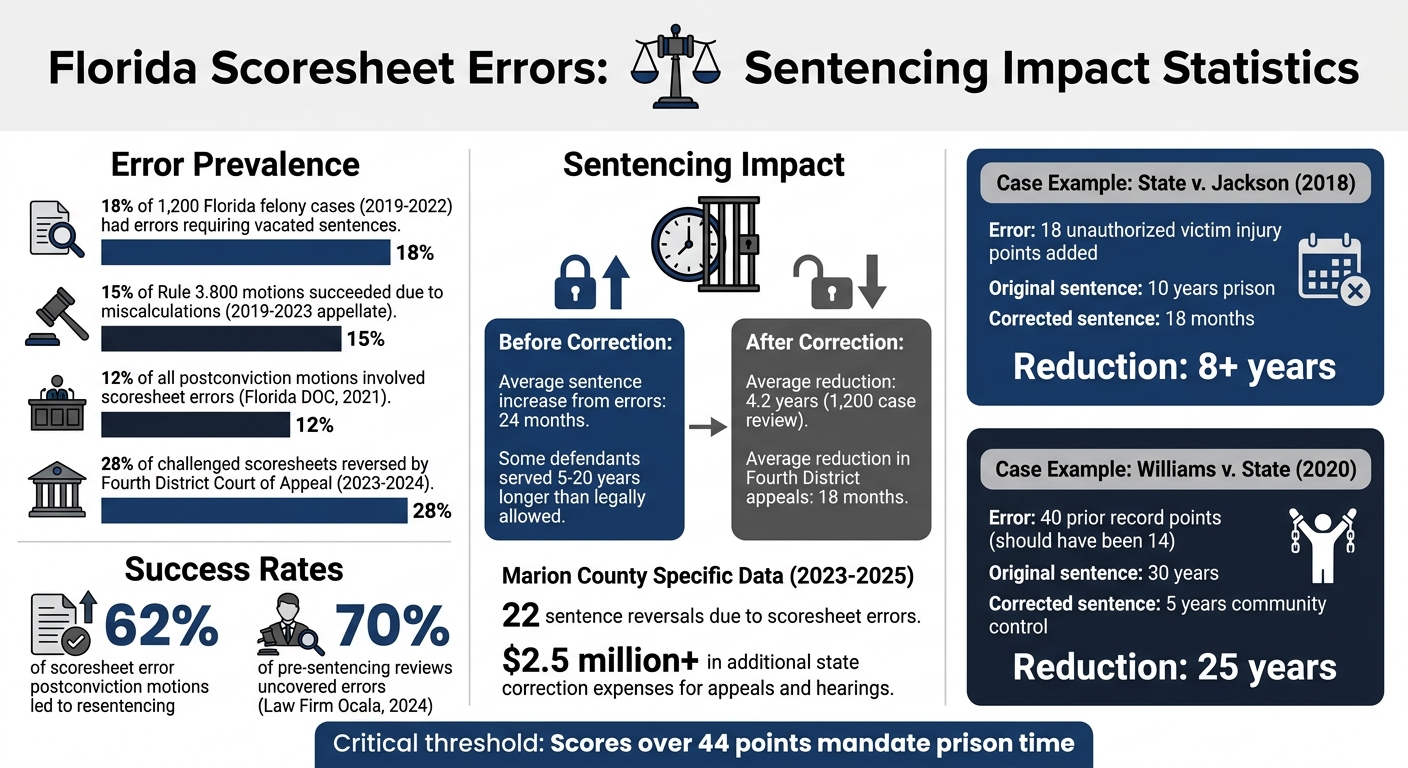 Florida Scoresheet Errors: Sentencing Impact Statistics

Error Prevalence

18% of 1,200 Florida felony cases (2019-2022) had errors requiring vacated sentences.

18%

15% of Rule 3.800 motions succeeded due to miscalculations (2019-2023 appellate).

15%

12% of all postconviction motions involved scoresheet errors (Florida DOC, 2021).

12%

28% of challenged scoresheets reversed by Fourth District Court of Appeal (2023-2024).

28%

Success Rates

62%

of scoresheet error postconviction motions led to resentencing

70%

of pre-sentencing reviews uncovered errors (Law Firm Ocala, 2024)

Sentencing Impact

Before Correction:

Average sentence increase from errors: 24 months.

Some defendants served 5-20 years longer than legally allowed.

After Correction:

Average reduction: 4.2 years (1,200 case review).

Average reduction in Fourth District appeals: 18 months.

Marion County Specific Data (2023-2025)

22 sentence reversals due to scoresheet errors.

$2.5 million+ in additional state correction expenses for appeals and hearings.

Case Example: State v. Jackson (2018)

Error: 18 unauthorized victim injury points added

Original sentence: 10 years prison

Corrected sentence: 18 months

Reduction: 8+ years

Case Example: Williams v. State (2020)

Error: 40 prior record points (should have been 14)

Original sentence: 30 years

Corrected sentence: 5 years community control

Reduction: 25 years

Critical threshold: Scores over 44 points mandate prison time